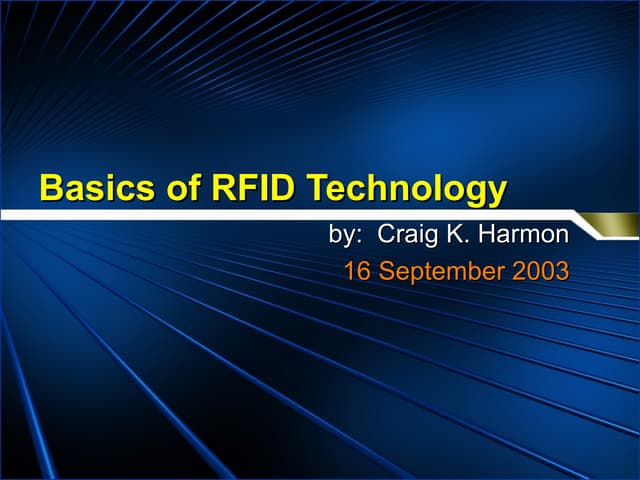 Basics of RFID Technology

by: Craig K. Harmon

16 September 2003